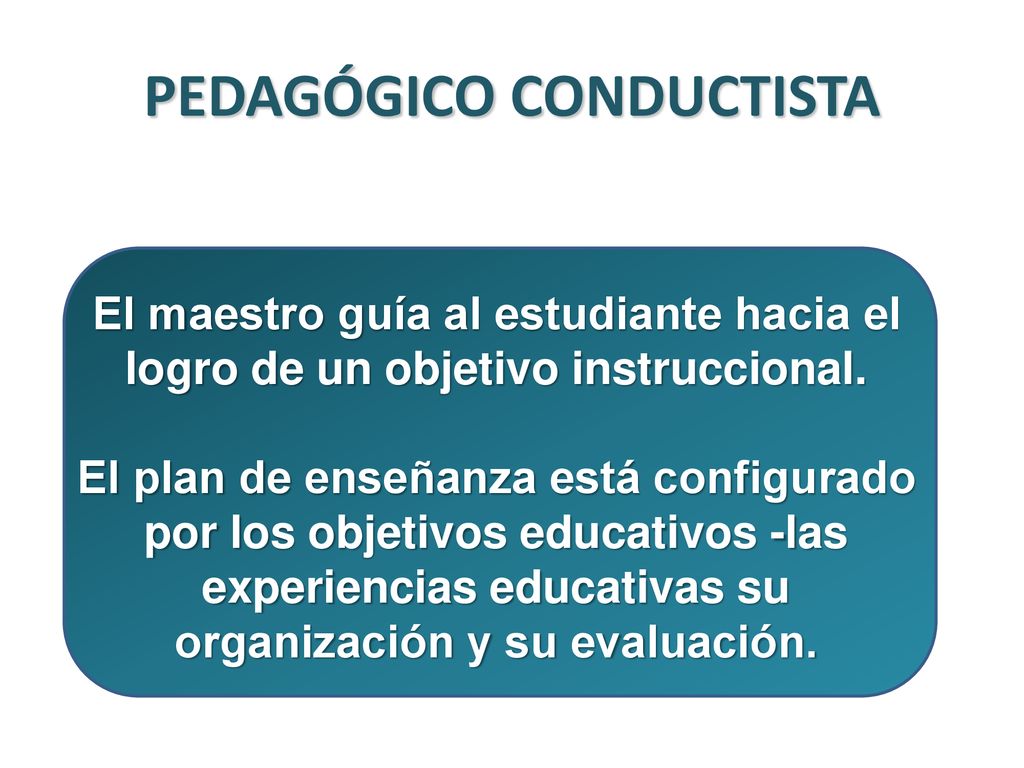 PEDAGÓGICO CONDUCTISTA

El maestro guía al estudiante hacia el logro de un objetivo instruccional.

El plan de enseñanza está configurado por los objetivos educativos -las experiencias educativas su organización y su evaluación.